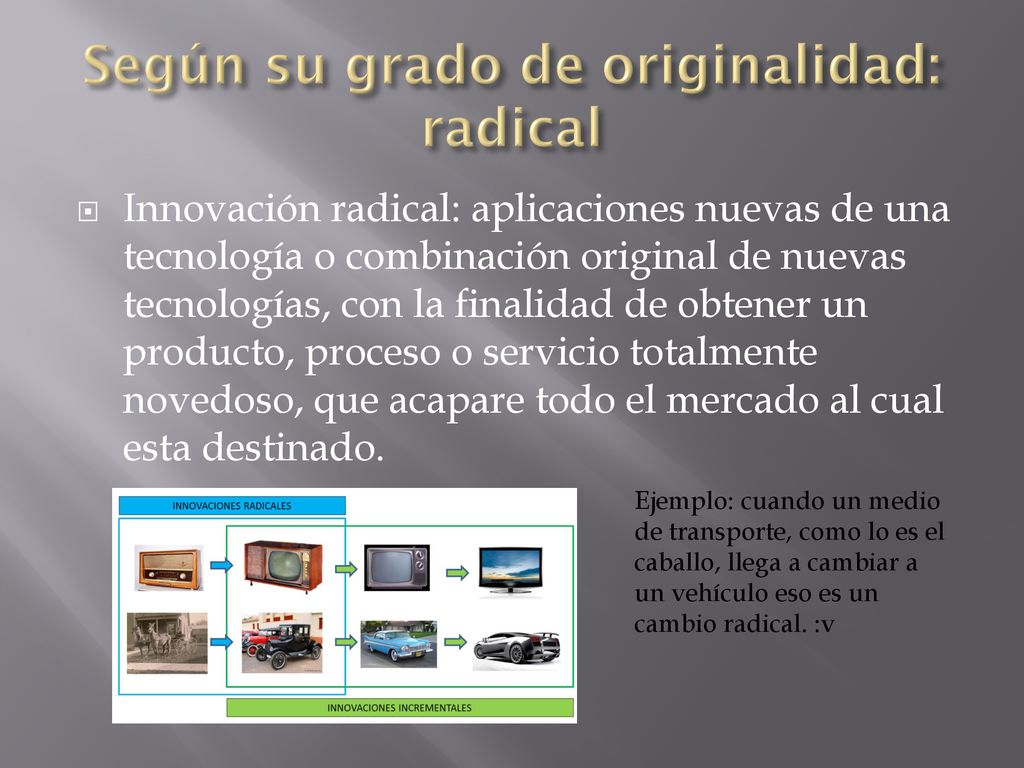 Según su grado de originalidad: radical

Innovación radical: aplicaciones nuevas de una tecnología o combinación original de nuevas tecnologías, con la finalidad de obtener un producto, proceso o servicio totalmente novedoso, que acapare todo el mercado al cual esta destinado.

INNOVACIONES RADICALES

INNOVACIONES INCREMENTALES

Ejemplo: cuando un medio de transporte, como lo es el caballo, llega a cambiar a un vehículo eso es un cambio radical. :v